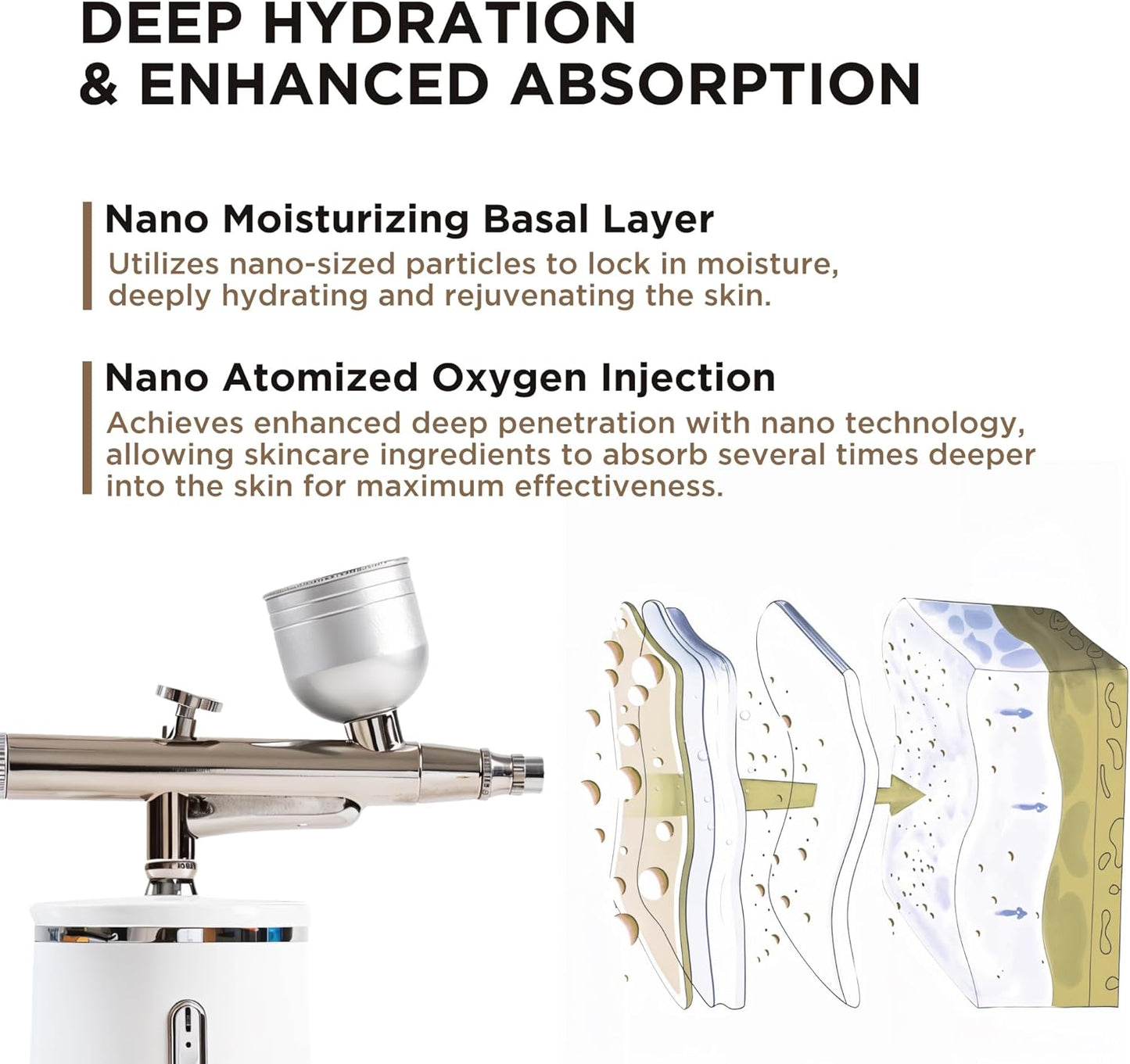 DEEP HYDRATION & ENHANCED ABSORPTION

Nano Moisturizing Basal Layer
Utilizes nano-sized particles to lock in moisture, deeply hydrating and rejuvenating the skin.

Nano Atomized Oxygen Injection
Achieves enhanced deep penetration with nano technology, allowing skincare ingredients to absorb several times deeper into the skin for maximum effectiveness.